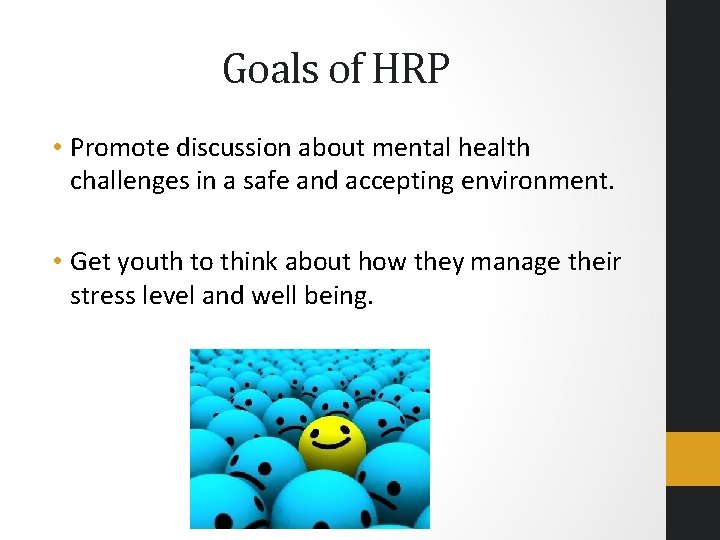 Goals of HRP

• Promote discussion about mental health challenges in a safe and accepting environment.

• Get youth to think about how they manage their stress level and well being.